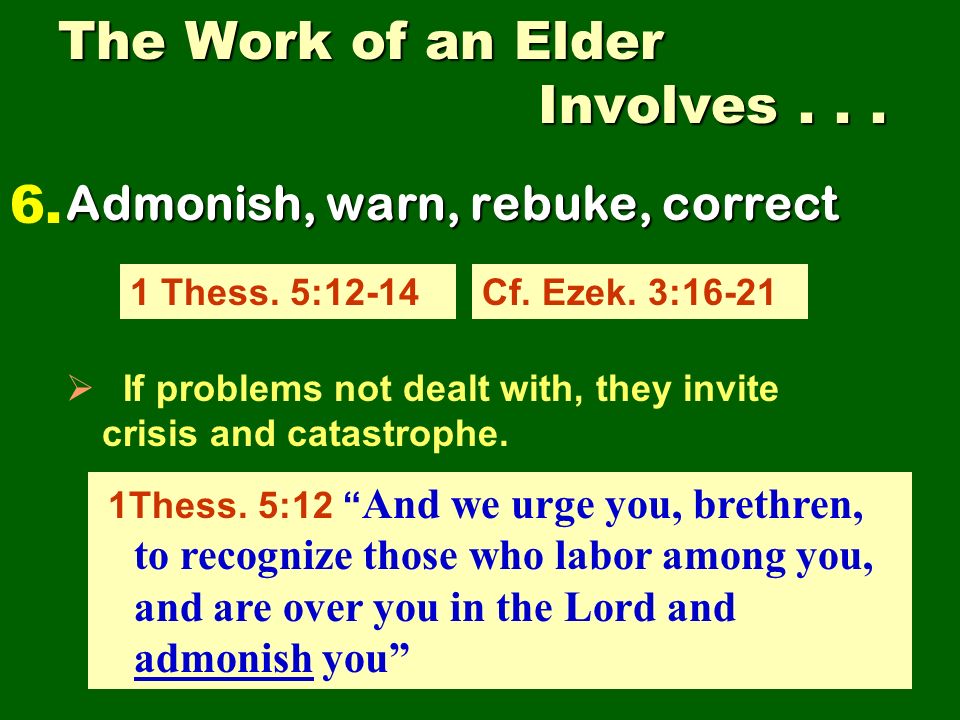 The Work of an Elder Involves . . .

6. Admonish, warn, rebuke, correct

1 Thess. 5:12-14

Cf. Ezek. 3:16-21

➢ If problems not dealt with, they invite crisis and catastrophe.

1Thess. 5:12 “And we urge you, brethren, to recognize those who labor among you, and are over you in the Lord and admonish you”